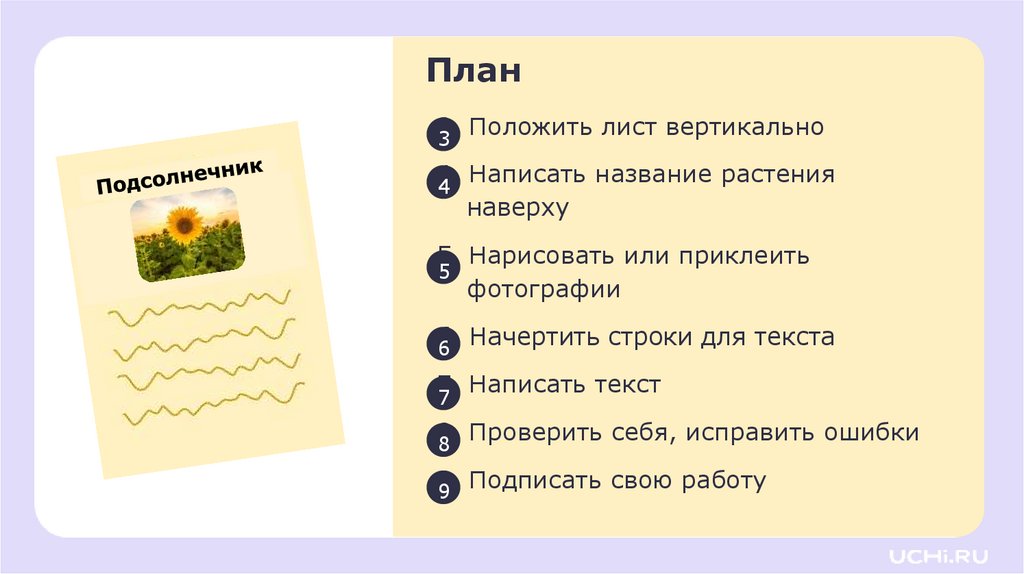 Подсолнечник

План

3 Положить лист вертикально

4 Написать название растения наверху

5 Нарисовать или приклеить фотографии

6 Начертить строки для текста

7 Написать текст

8 Проверить себя, исправить ошибки

9 Подписать свою работу

UCHi.RU